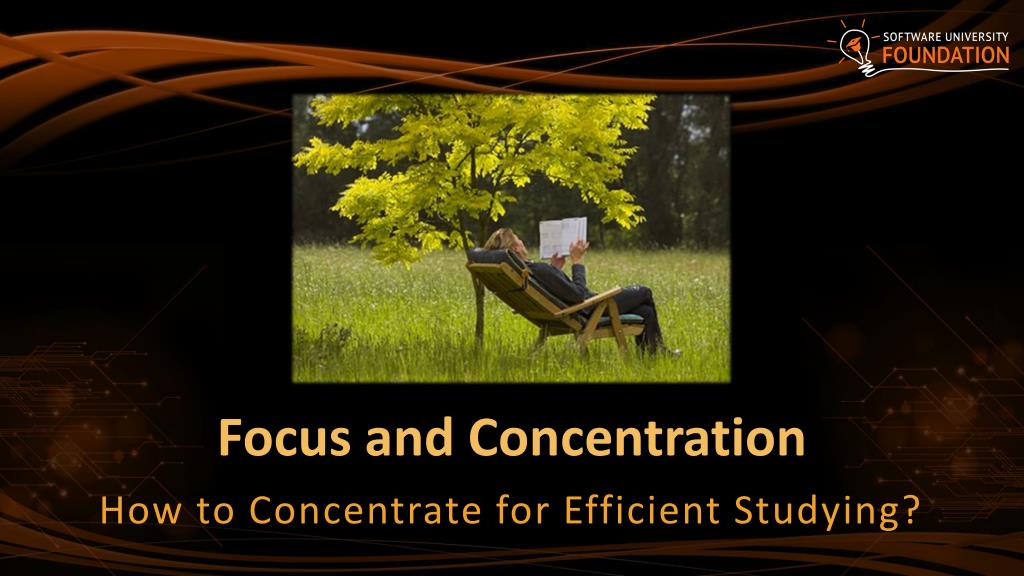 SOFTWARE UNIVERSITY
FOUNDATION

Focus and Concentration

How to Concentrate for Efficient Studying?